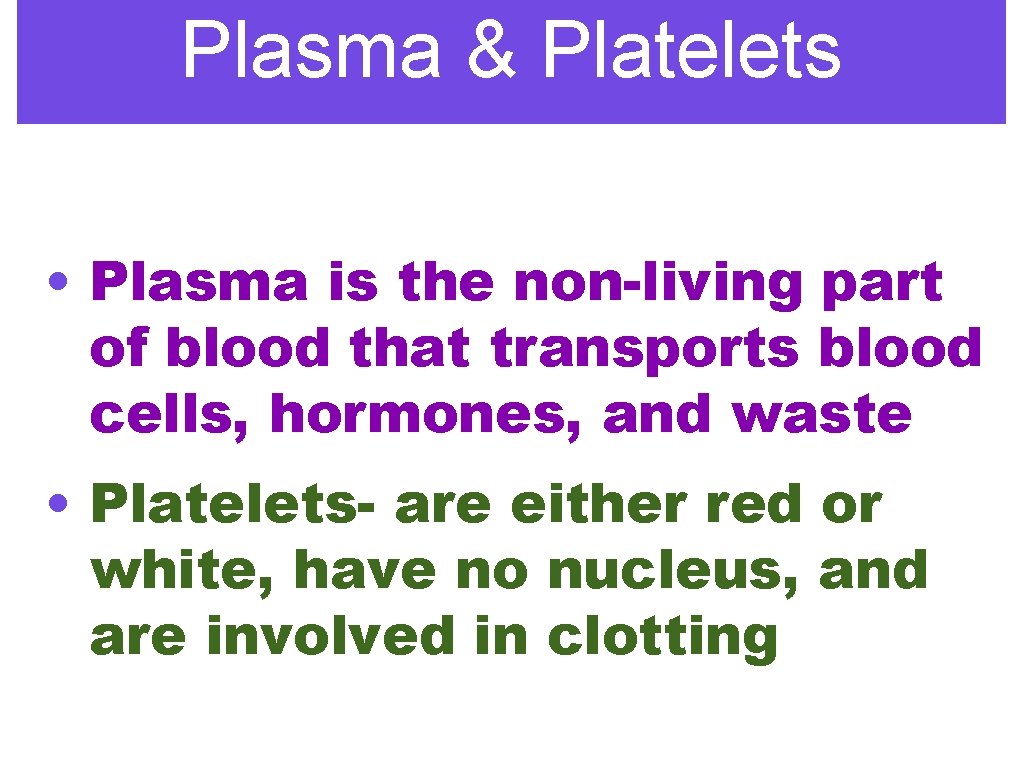 Plasma & Platelets

• Plasma is the non-living part of blood that transports blood cells, hormones, and waste

• Platelets- are either red or white, have no nucleus, and are involved in clotting